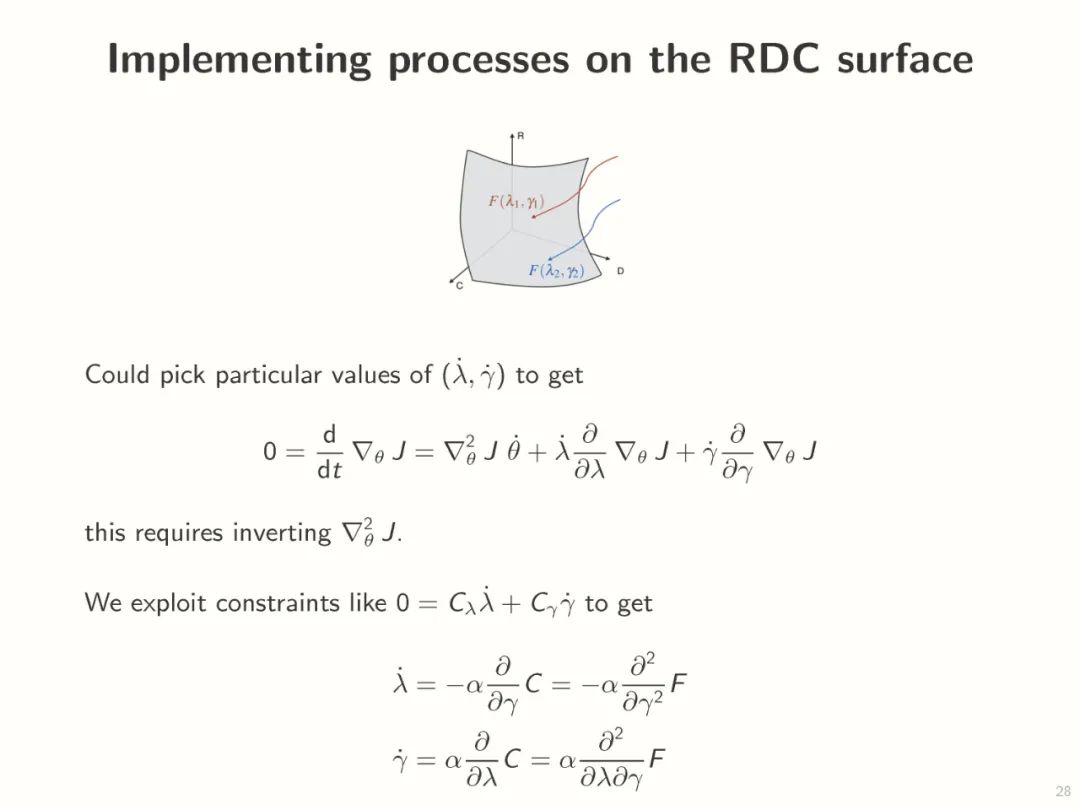 Implementing processes on the RDC surface

R

$F(\lambda_1, \gamma_1)$

$F(\lambda_2, \gamma_2)$

D

C

Could pick particular values of $(\dot{\lambda}, \dot{\gamma})$ to get

$$0 = \frac{d}{dt} \nabla_\theta J = \nabla_\theta^2 J \, \dot{\theta} + \dot{\lambda} \frac{\partial}{\partial \lambda} \nabla_\theta J + \dot{\gamma} \frac{\partial}{\partial \gamma} \nabla_\theta J$$

this requires inverting $\nabla_\theta^2 J$.

We exploit constraints like $0 = C_\lambda \dot{\lambda} + C_\gamma \dot{\gamma}$ to get

$$\dot{\lambda} = -\alpha \frac{\partial}{\partial \gamma} C = -\alpha \frac{\partial^2}{\partial \gamma^2} F$$

$$\dot{\gamma} = \alpha \frac{\partial}{\partial \lambda} C = \alpha \frac{\partial^2}{\partial \lambda \partial \gamma} F$$

28